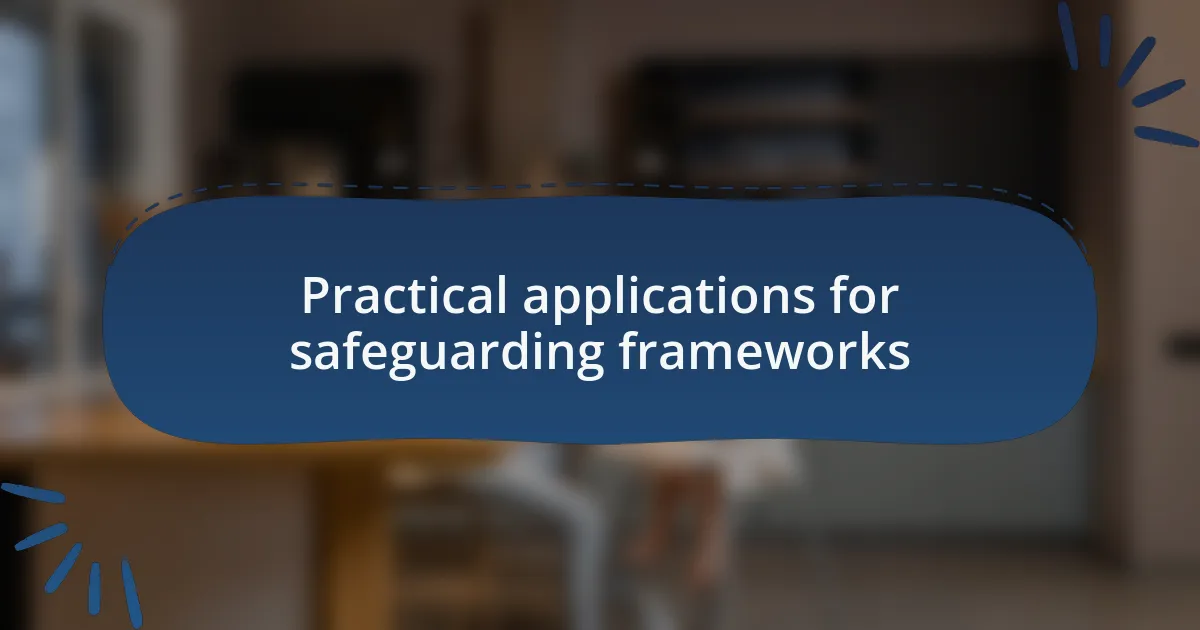 Practical applications for safeguarding frameworks